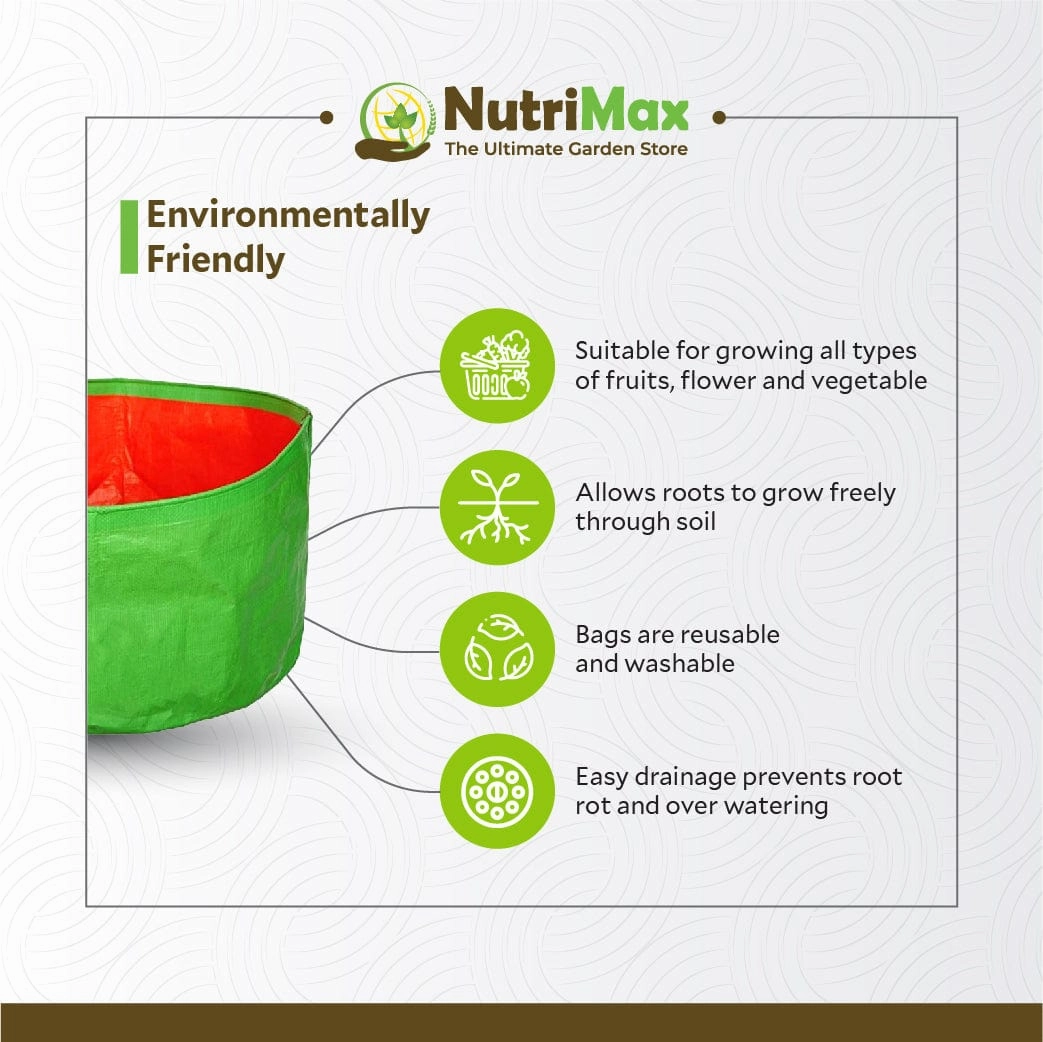 NutriMax
The Ultimate Garden Store

Environmentally Friendly

Suitable for growing all types of fruits, flower and vegetable

Allows roots to grow freely through soil

Bags are reusable and washable

Easy drainage prevents root rot and over watering